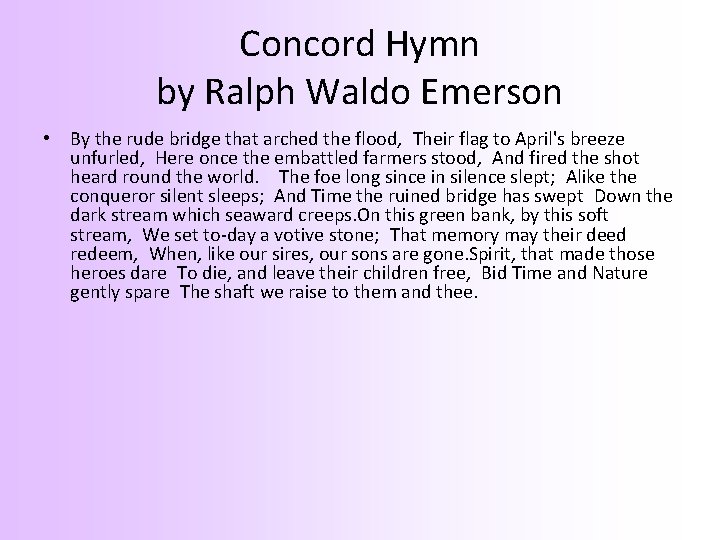 Concord Hymn
by Ralph Waldo Emerson

• By the rude bridge that arched the flood, Their flag to April's breeze unfurled, Here once the embattled farmers stood, And fired the shot heard round the world. The foe long since in silence slept; Alike the conqueror silent sleeps; And Time the ruined bridge has swept Down the dark stream which seaward creeps.On this green bank, by this soft stream, We set to-day a votive stone; That memory may their deed redeem, When, like our sires, our sons are gone.Spirit, that made those heroes dare To die, and leave their children free, Bid Time and Nature gently spare The shaft we raise to them and thee.